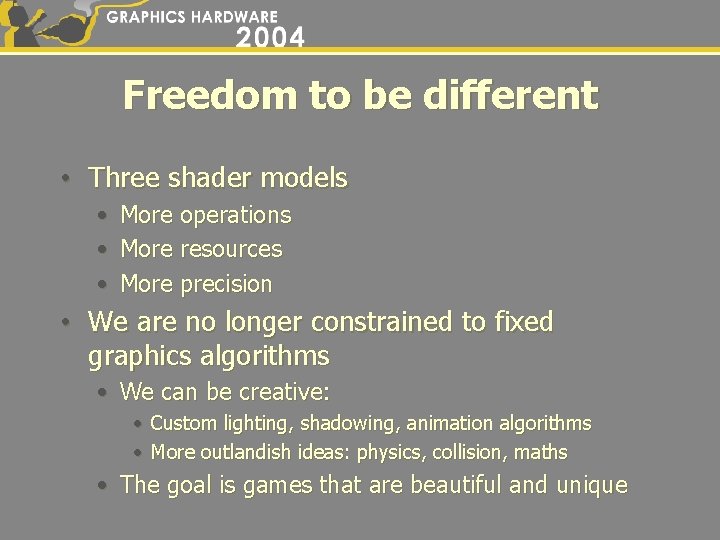 GRAPHICS HARDWARE
2004

Freedom to be different

• Three shader models
• More operations
• More resources
• More precision
• We are no longer constrained to fixed graphics algorithms
• We can be creative:
• Custom lighting, shadowing, animation algorithms
• More outlandish ideas: physics, collision, maths
• The goal is games that are beautiful and unique